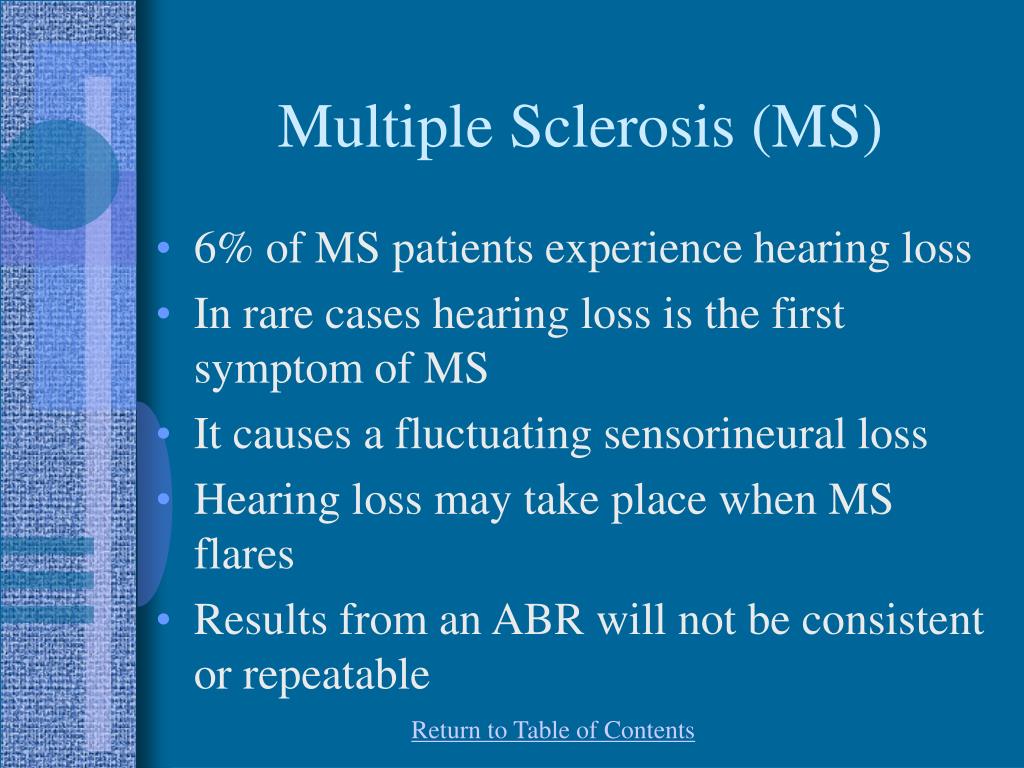 Multiple Sclerosis (MS)

• 6% of MS patients experience hearing loss
• In rare cases hearing loss is the first symptom of MS
• It causes a fluctuating sensorineural loss
• Hearing loss may take place when MS flares
• Results from an ABR will not be consistent or repeatable

Return to Table of Contents